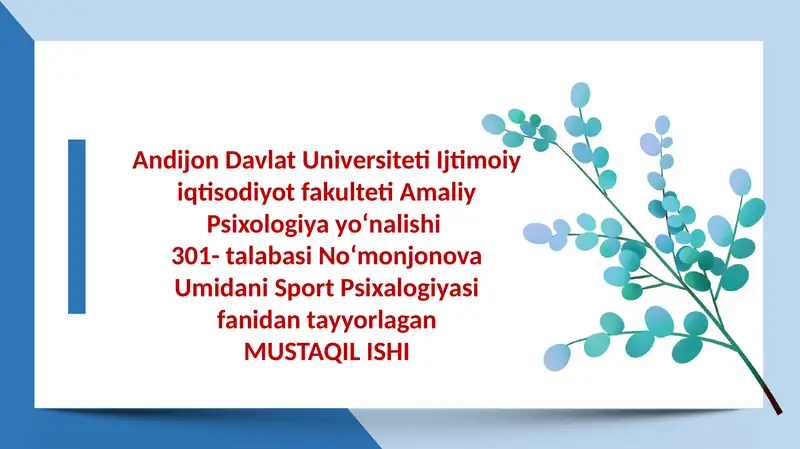 Andijon Davlat Universiteti Ijtimoiy iqtisodiyot fakulteti Amaliy Psixologiya yo‘nalishi 301- talabasi No‘monjonova Umidani Sport Psixalogiyasi fanidan tayyorlagan MUSTAQIL ISHI